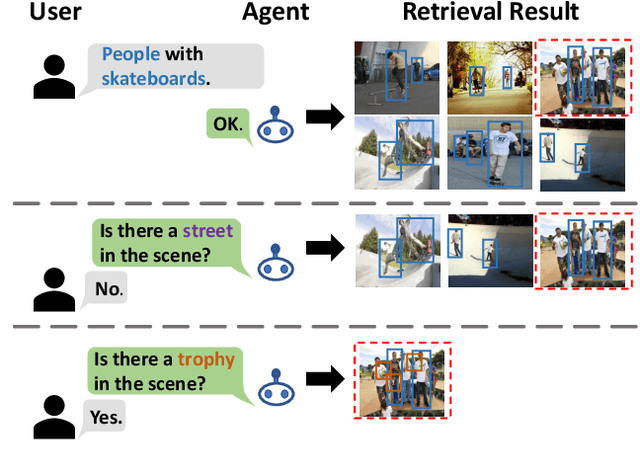 User

Agent

Retrieval Result

People with skateboards.

OK.

Is there a street in the scene?

No.

Is there a trophy in the scene?

Yes.